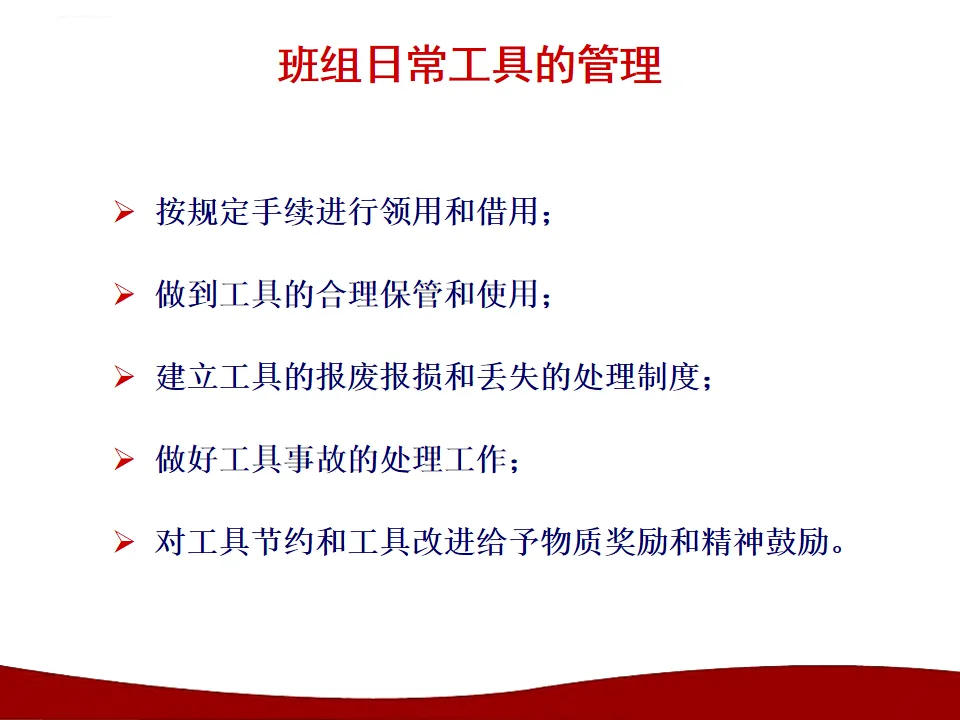 班组日常工具的管理

➢ 按规定手续进行领用和借用；

➢ 做到工具的合理保管和使用；

➢ 建立工具的报废报损和丢失的处理制度；

➢ 做好工具事故的处理工作；

➢ 对工具节约和工具改进给予物质奖励和精神鼓励。